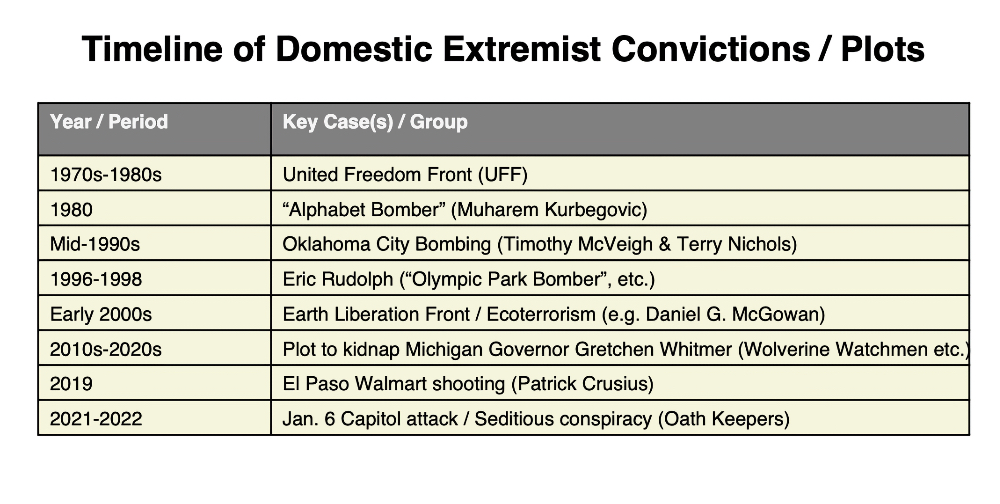 Timeline of Domestic Extremist Convictions / Plots

| Year / Period | Key Case(s) / Group |
|---|---|
| 1970s-1980s | United Freedom Front (UFF) |
| 1980 | “Alphabet Bomber” (Muharem Kurbegovic) |
| Mid-1990s | Oklahoma City Bombing (Timothy McVeigh & Terry Nichols) |
| 1996-1998 | Eric Rudolph (“Olympic Park Bomber”, etc.) |
| Early 2000s | Earth Liberation Front / Ecoterrorism (e.g. Daniel G. McGowan) |
| 2010s-2020s | Plot to kidnap Michigan Governor Gretchen Whitmer (Wolverine Watchmen etc.) |
| 2019 | El Paso Walmart shooting (Patrick Crusius) |
| 2021-2022 | Jan. 6 Capitol attack / Seditious conspiracy (Oath Keepers) |